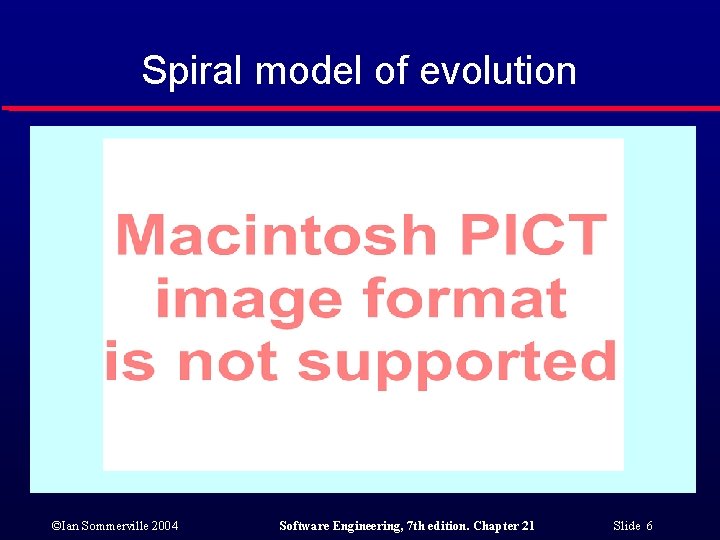 Spiral model of evolution

Macintosh PICT image format is not supported

©Ian Sommerville 2004

Software Engineering, 7th edition. Chapter 21

Slide 6